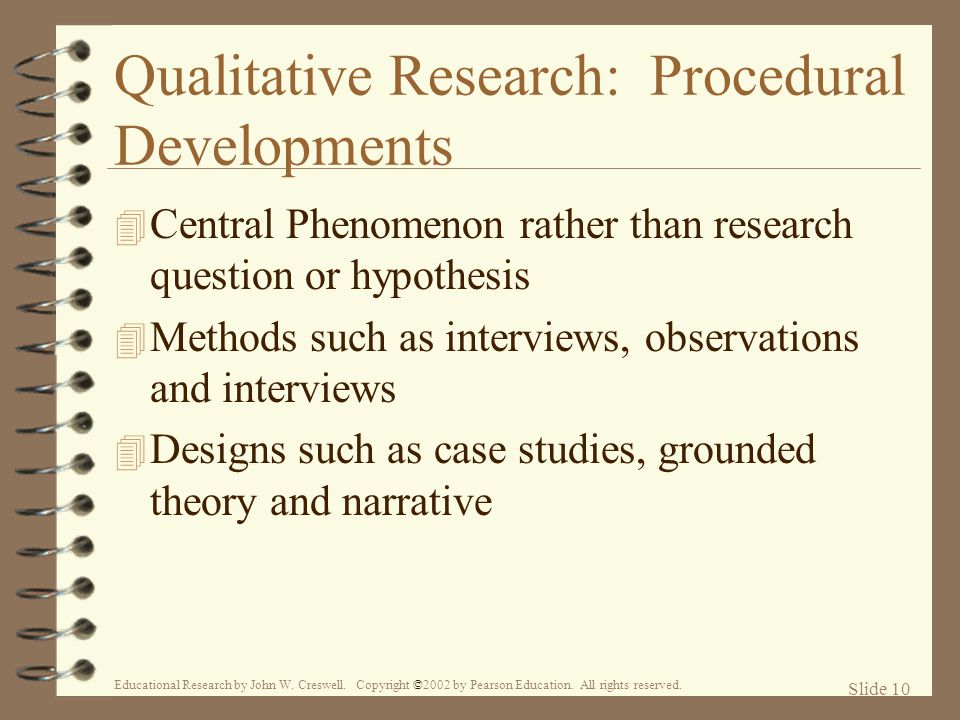 Qualitative Research: Procedural Developments

Central Phenomenon rather than research question or hypothesis

Methods such as interviews, observations and interviews

Designs such as case studies, grounded theory and narrative

Educational Research by John W. Creswell. Copyright ©2002 by Pearson Education. All rights reserved.

Slide 10